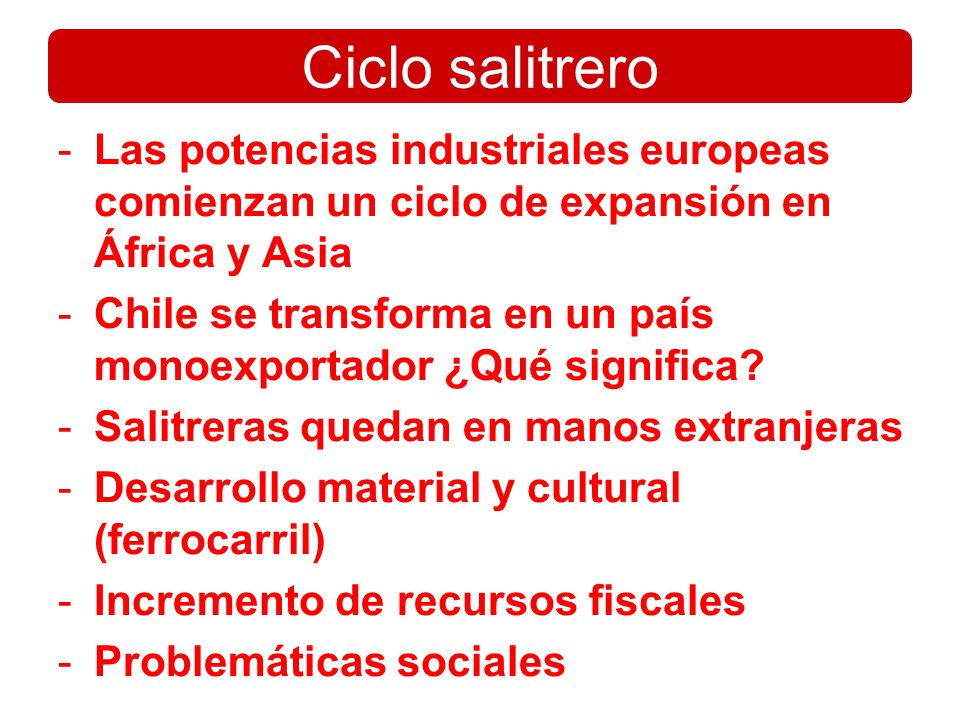 Ciclo salitrero

- Las potencias industriales europeas comienzan un ciclo de expansión en África y Asia
- Chile se transforma en un país monoexportador ¿Qué significa?
- Salitreras quedan en manos extranjeras
- Desarrollo material y cultural (ferrocarril)
- Incremento de recursos fiscales
- Problemáticas sociales